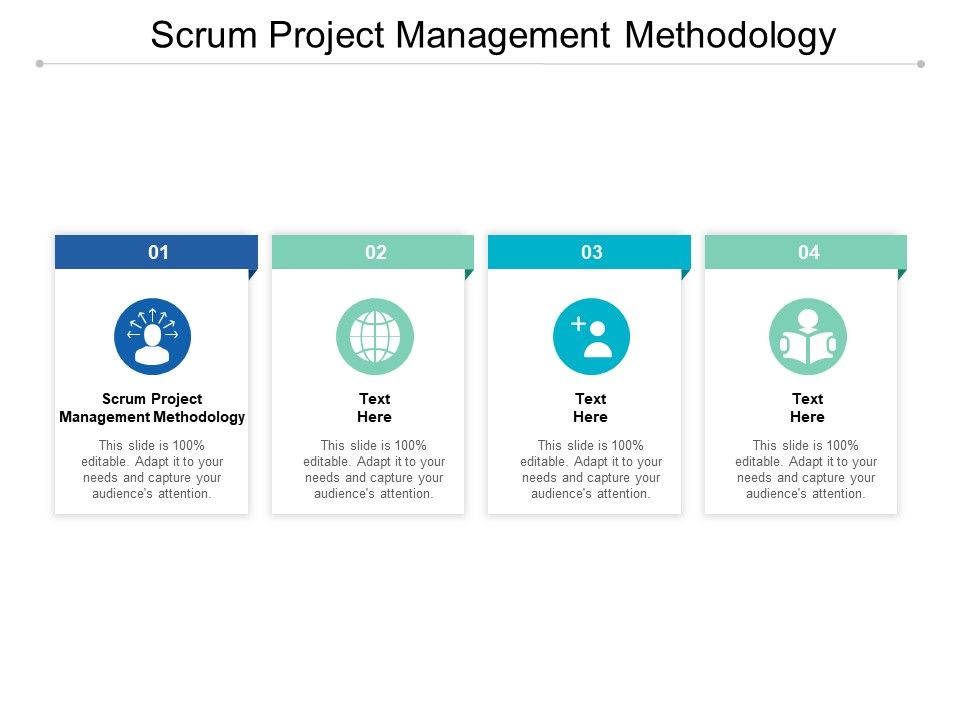 Scrum Project Management Methodology

01

Scrum Project Management Methodology

This slide is 100% editable. Adapt it to your needs and capture your audience's attention.

02

Text Here

This slide is 100% editable. Adapt it to your needs and capture your audience's attention.

03

Text Here

This slide is 100% editable. Adapt it to your needs and capture your audience's attention.

04

Text Here

This slide is 100% editable. Adapt it to your needs and capture your audience's attention.